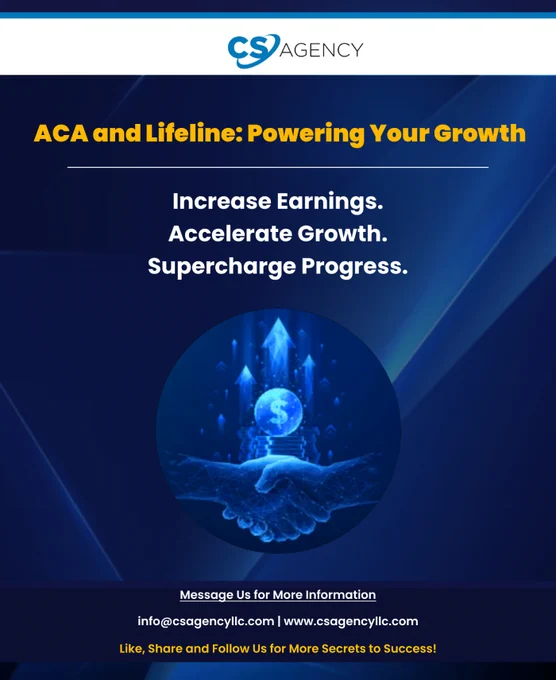 CS AGENCY

ACA and Lifeline: Powering Your Growth

Increase Earnings.
Accelerate Growth.
Supercharge Progress.

$

Message Us for More Information

info@csagencyllc.com | www.csagencyllc.com

Like, Share and Follow Us for More Secrets to Success!